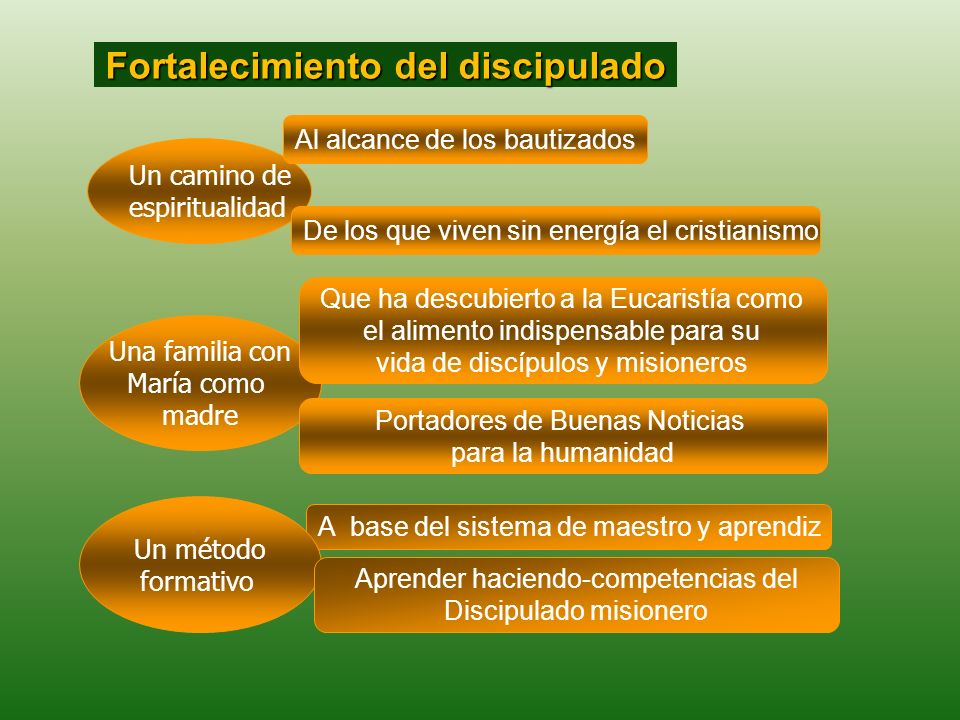 Fortalecimiento del discipulado

Un camino de espiritualidad

Al alcance de los bautizados

De los que viven sin energía el cristianismo

Una familia con María como madre

Que ha descubierto a la Eucaristía como el alimento indispensable para su vida de discípulos y misioneros

Portadores de Buenas Noticias para la humanidad

Un método formativo

A base del sistema de maestro y aprendiz

Aprender haciendo-competencias del Discipulado misionero